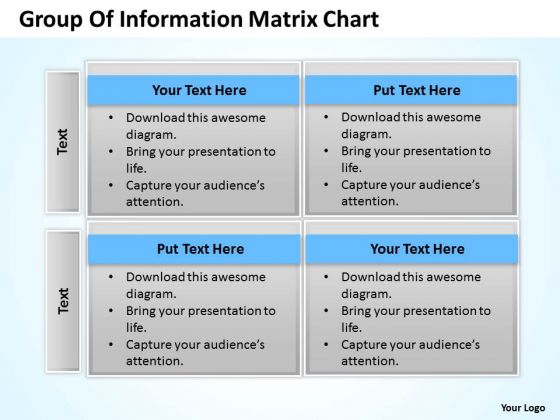 Group Of Information Matrix Chart

Text

Your Text Here

- Download this awesome diagram.
- Bring your presentation to life.
- Capture your audience's attention.

Put Text Here

- Download this awesome diagram.
- Bring your presentation to life.
- Capture your audience's attention.

Text

Put Text Here

- Download this awesome diagram.
- Bring your presentation to life.
- Capture your audience's attention.

Your Text Here

- Download this awesome diagram.
- Bring your presentation to life.
- Capture your audience's attention.

Your Logo